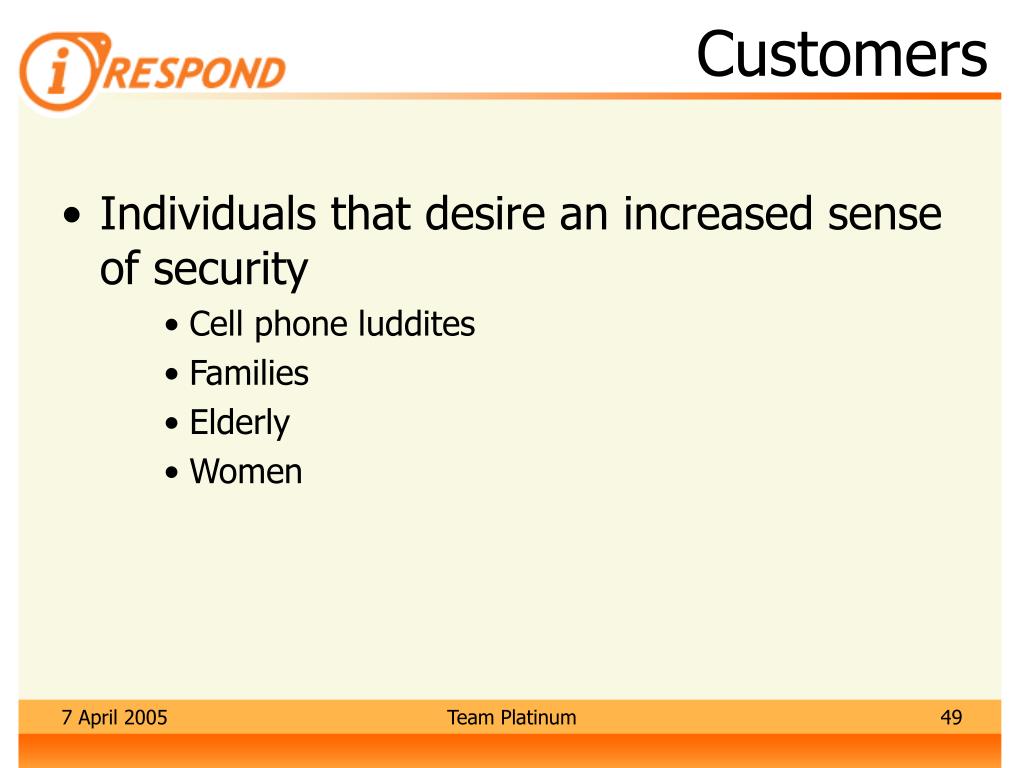 iRESPOND

Customers

• Individuals that desire an increased sense of security
  • Cell phone luddites
  • Families
  • Elderly
  • Women

7 April 2005
Team Platinum
49